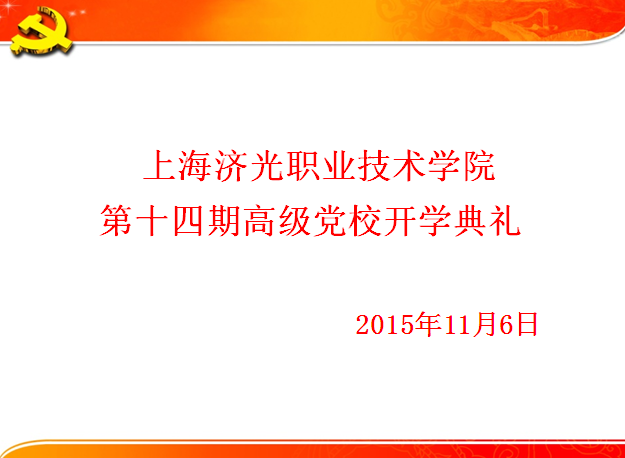 上海济光职业技术学院
第十四期高级党校开学典礼

2015年11月6日